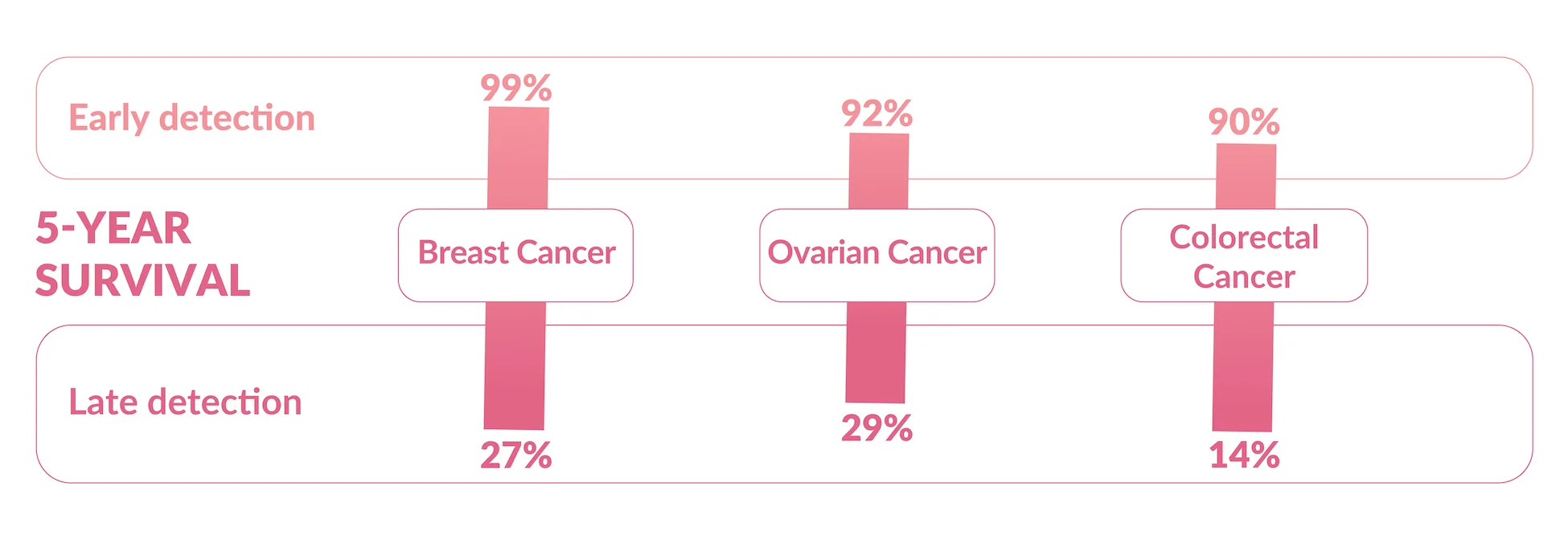 Early detection

99%

92%

90%

5-YEAR SURVIVAL

Breast Cancer

Ovarian Cancer

Colorectal Cancer

Late detection

27%

29%

14%